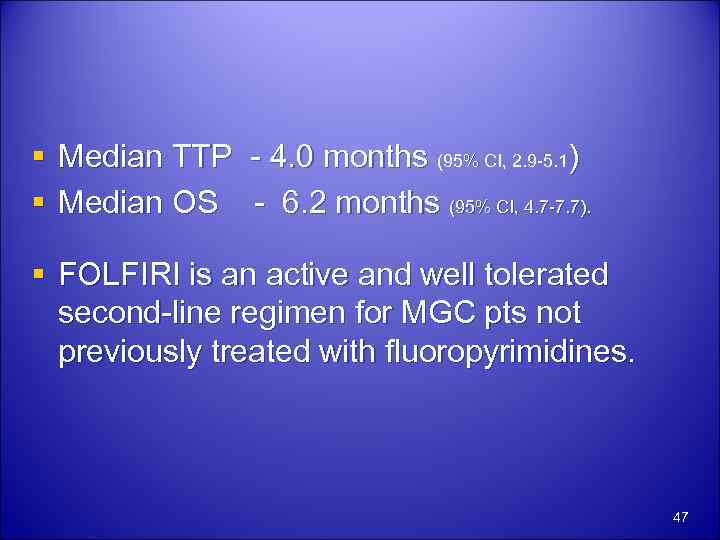 ▪ Median TTP - 4.0 months (95% CI, 2.9-5.1)
▪ Median OS - 6.2 months (95% CI, 4.7-7.7).

▪ FOLFIRI is an active and well tolerated second-line regimen for MGC pts not previously treated with fluoropyrimidines.

47